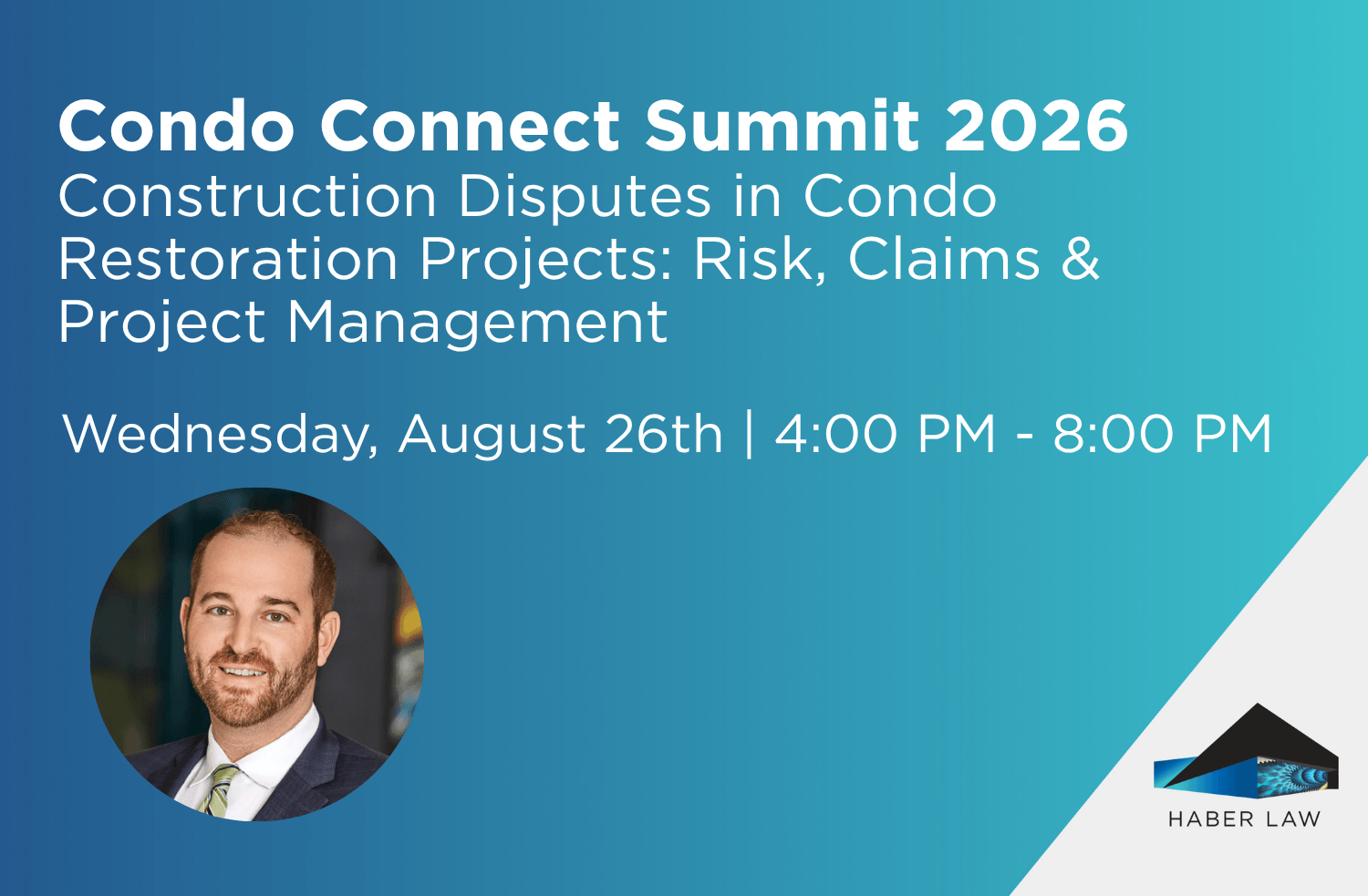 Condo Connect Summit 2026
Construction Disputes in Condo Restoration Projects: Risk, Claims & Project Management

Wednesday, August 26th | 4:00 PM - 8:00 PM

HABER LAW